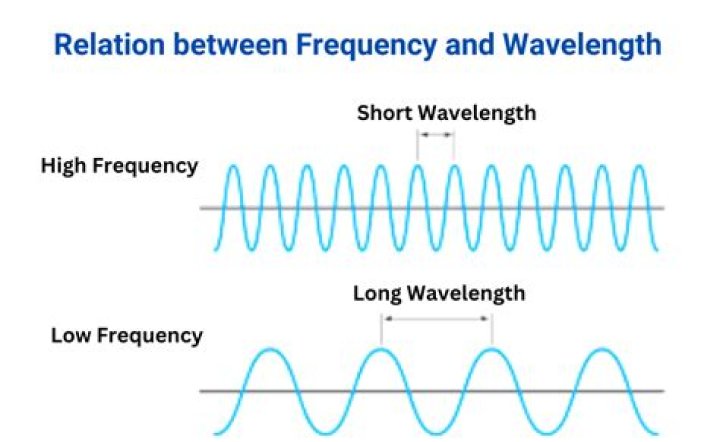 Relation between Frequency and Wavelength

Short Wavelength

High Frequency

Long Wavelength

Low Frequency